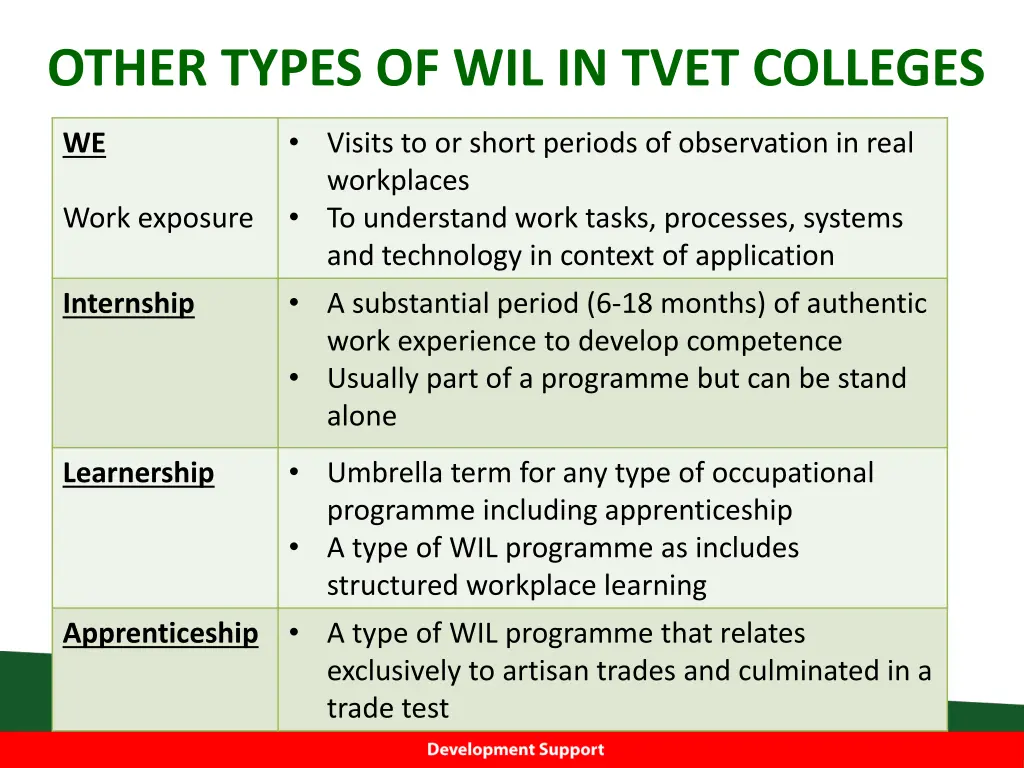 OTHER TYPES OF WIL IN TVET COLLEGES

| | |
|---|---|
| WE<br><br>Work exposure | • Visits to or short periods of observation in real workplaces<br>• To understand work tasks, processes, systems and technology in context of application |
| Internship | • A substantial period (6-18 months) of authentic work experience to develop competence<br>• Usually part of a programme but can be stand alone |
| Learnership | • Umbrella term for any type of occupational programme including apprenticeship<br>• A type of WIL programme as includes structured workplace learning |
| Apprenticeship | • A type of WIL programme that relates exclusively to artisan trades and culminated in a trade test |

Development Support